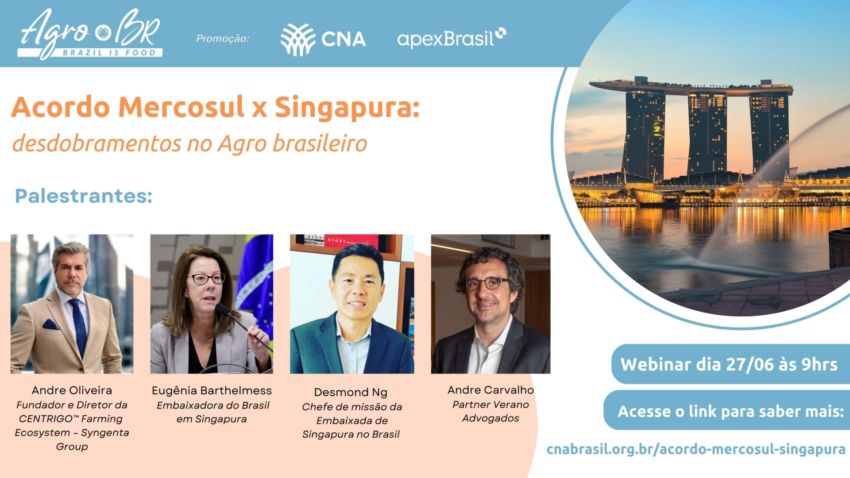 Agro BR
BRAZIL IS FOOD

Promoção:

CNA

apexBrasil

Acordo Mercosul x Singapura:
desdobramentos no Agro brasileiro

Palestrantes:

Andre Oliveira
Fundador e Diretor da CENTRIGO™ Farming Ecosystem - Syngenta Group

Eugênia Barthelmess
Embaixadora do Brasil em Singapura

Desmond Ng
Chefe de missão da Embaixada de Singapura no Brasil

Andre Carvalho
Partner Verano Advogados

Webinar dia 27/06 às 9hrs

Acesse o link para saber mais:

cnabrasil.org.br/acordo-mercosul-singapura